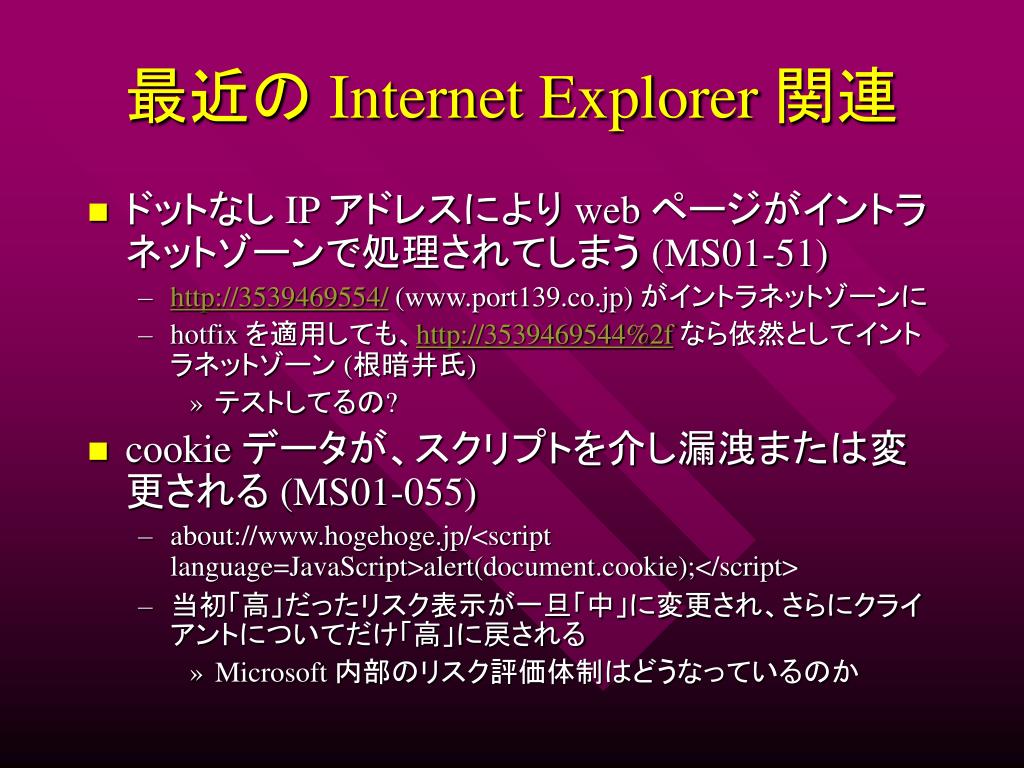 最近の Internet Explorer 関連

■ ドットなし IP アドレスにより web ページがイントラネットゾーンで処理されてしまう (MS01-51)

– http://3539469554/ (www.port139.co.jp) がイントラネットゾーンに

– hotfix を適用しても、http://3539469544%2f なら依然としてイントラネットゾーン (根暗井氏)

» テストしてるの?

■ cookie データが、スクリプトを介し漏洩または変更される (MS01-055)

– about://www.hogehoge.jp/<script language=JavaScript>alert(document.cookie);</script>

– 当初「高」だったリスク表示が一旦「中」に変更され、さらにクライアントについてだけ「高」に戻される

» Microsoft 内部のリスク評価体制はどうなっているのか